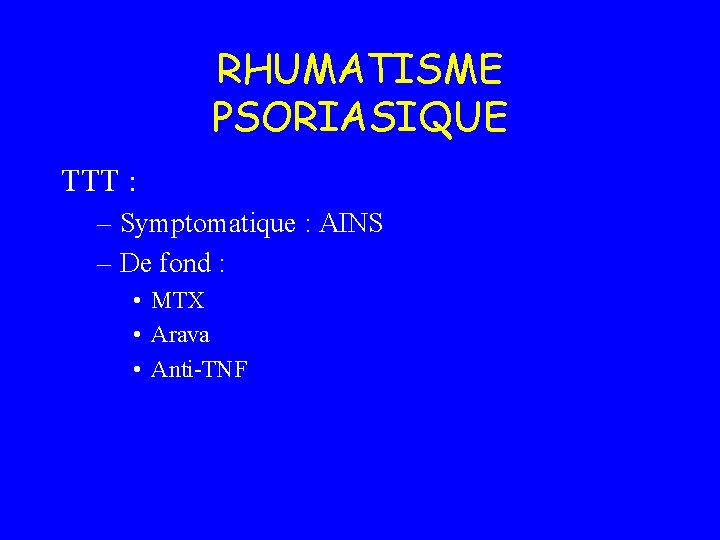 RHUMATISME PSORIASIQUE

TTT :

– Symptomatique : AINS

– De fond :

• MTX

• Arava

• Anti-TNF